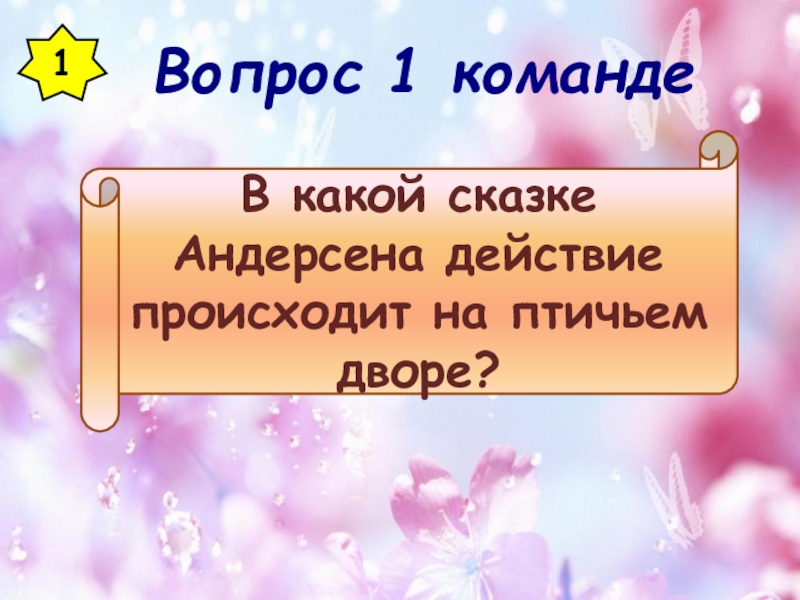 1

Вопрос 1 команде

В какой сказке Андерсена действие происходит на птичьем дворе?